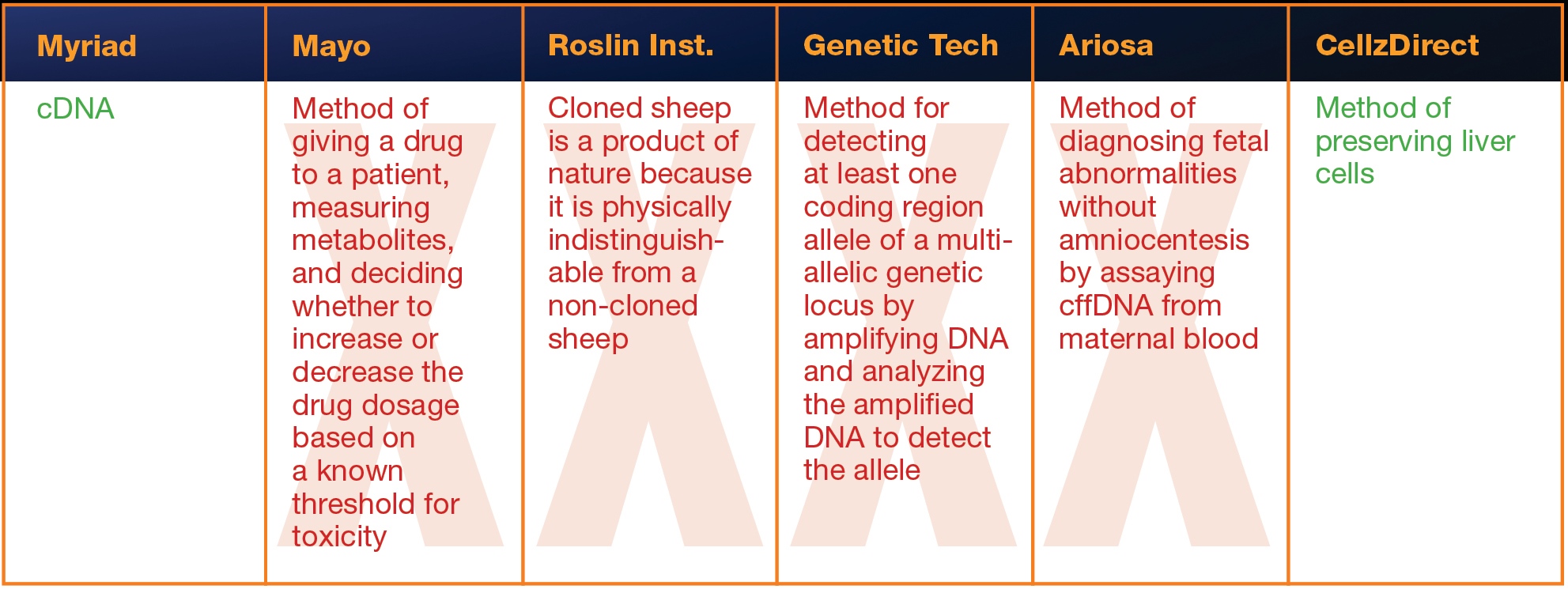 | Myriad | Mayo | Roslin Inst. | Genetic Tech | Ariosa | CellzDirect |
|---|---|---|---|---|---|
| cDNA | Method of giving a drug to a patient, measuring metabolites, and deciding whether to increase or decrease the drug dosage based on a known threshold for toxicity | Cloned sheep is a product of nature because it is physically indistinguishable from a non-cloned sheep | Method for detecting at least one coding region allele of a multi-allelic genetic locus by amplifying DNA and analyzing the amplified DNA to detect the allele | Method of diagnosing fetal abnormalities without amniocentesis by assaying cffDNA from maternal blood | Method of preserving liver cells |